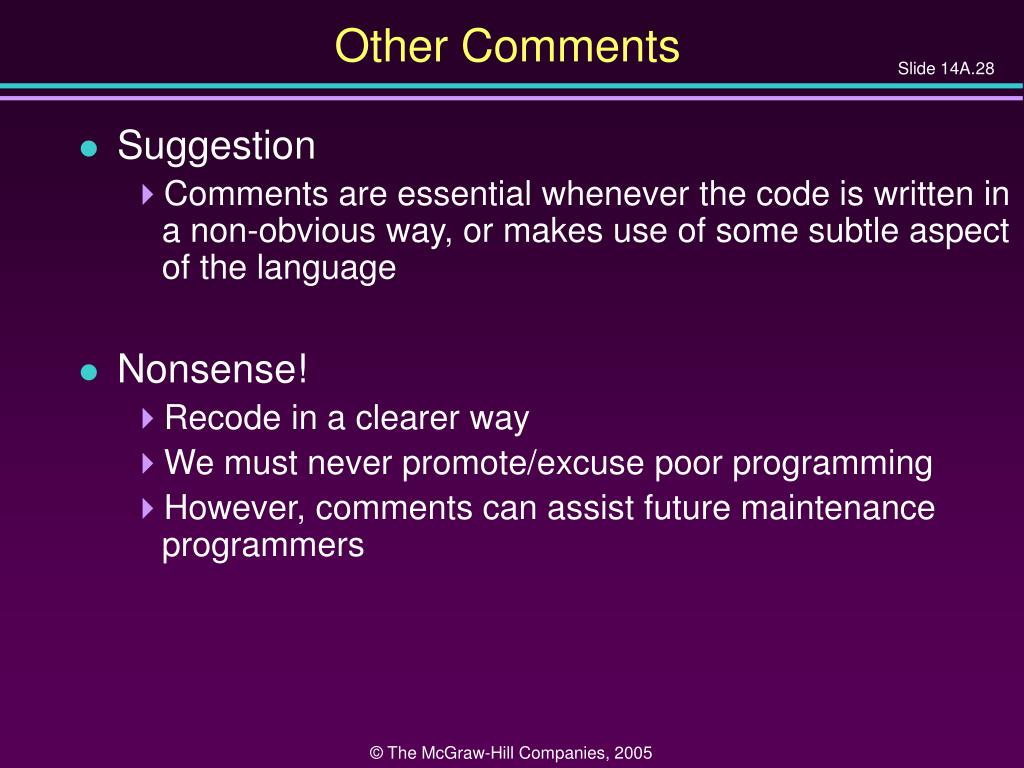 Other Comments

Slide 14A.28

- Suggestion
  - Comments are essential whenever the code is written in a non-obvious way, or makes use of some subtle aspect of the language

- Nonsense!
  - Recode in a clearer way
  - We must never promote/excuse poor programming
  - However, comments can assist future maintenance programmers

© The McGraw-Hill Companies, 2005